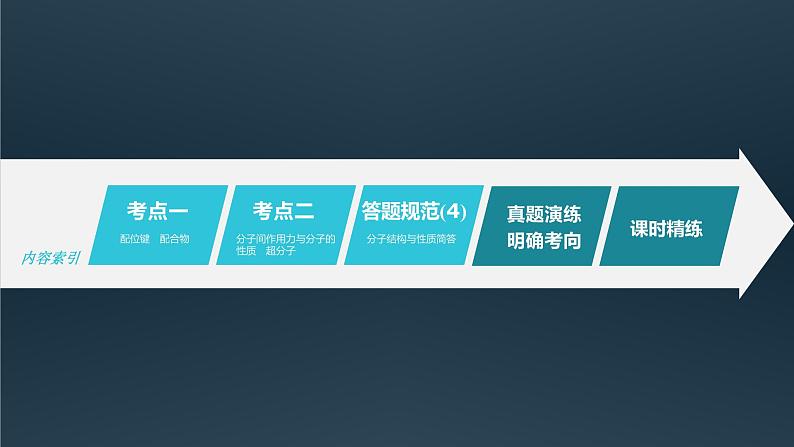 内容索引

考点一
配位键　配合物

考点二
分子间作用力与分子的性质　超分子

答题规范(4)
分子结构与性质简答

真题演练
明确考向

课时精练